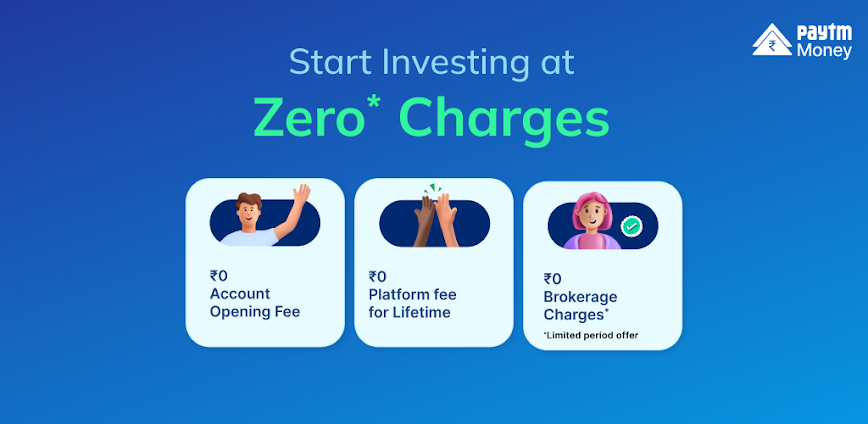 Paytm Money

Start Investing at

Zero* Charges

₹0
Account Opening Fee

₹0
Platform fee for Lifetime

₹0
Brokerage Charges*

*Limited period offer